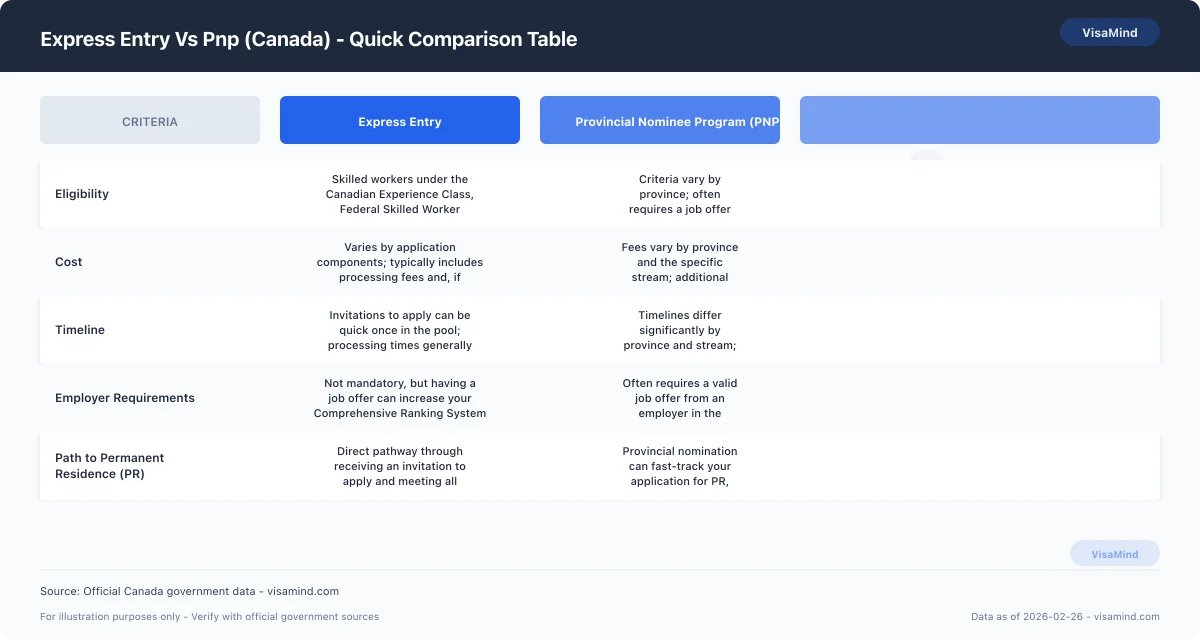 Express Entry Vs Pnp (Canada) - Quick Comparison Table

VisaMind

| CRITERIA | Express Entry | Provincial Nominee Program (PNP | |
|---|---|---|---|
| Eligibility | Skilled workers under the Canadian Experience Class, Federal Skilled Worker | Criteria vary by province; often requires a job offer | |
| Cost | Varies by application components; typically includes processing fees and, if | Fees vary by province and the specific stream; additional | |
| Timeline | Invitations to apply can be quick once in the pool; processing times generally | Timelines differ significantly by province and stream; | |
| Employer Requirements | Not mandatory, but having a job offer can increase your Comprehensive Ranking System | Often requires a valid job offer from an employer in the | |
| Path to Permanent Residence (PR) | Direct pathway through receiving an invitation to apply and meeting all | Provincial nomination can fast-track your application for PR, | |

VisaMind

Source: Official Canada government data - visamind.com

For illustration purposes only - Verify with official government sources

Data as of 2026-02-26 - visamind.com